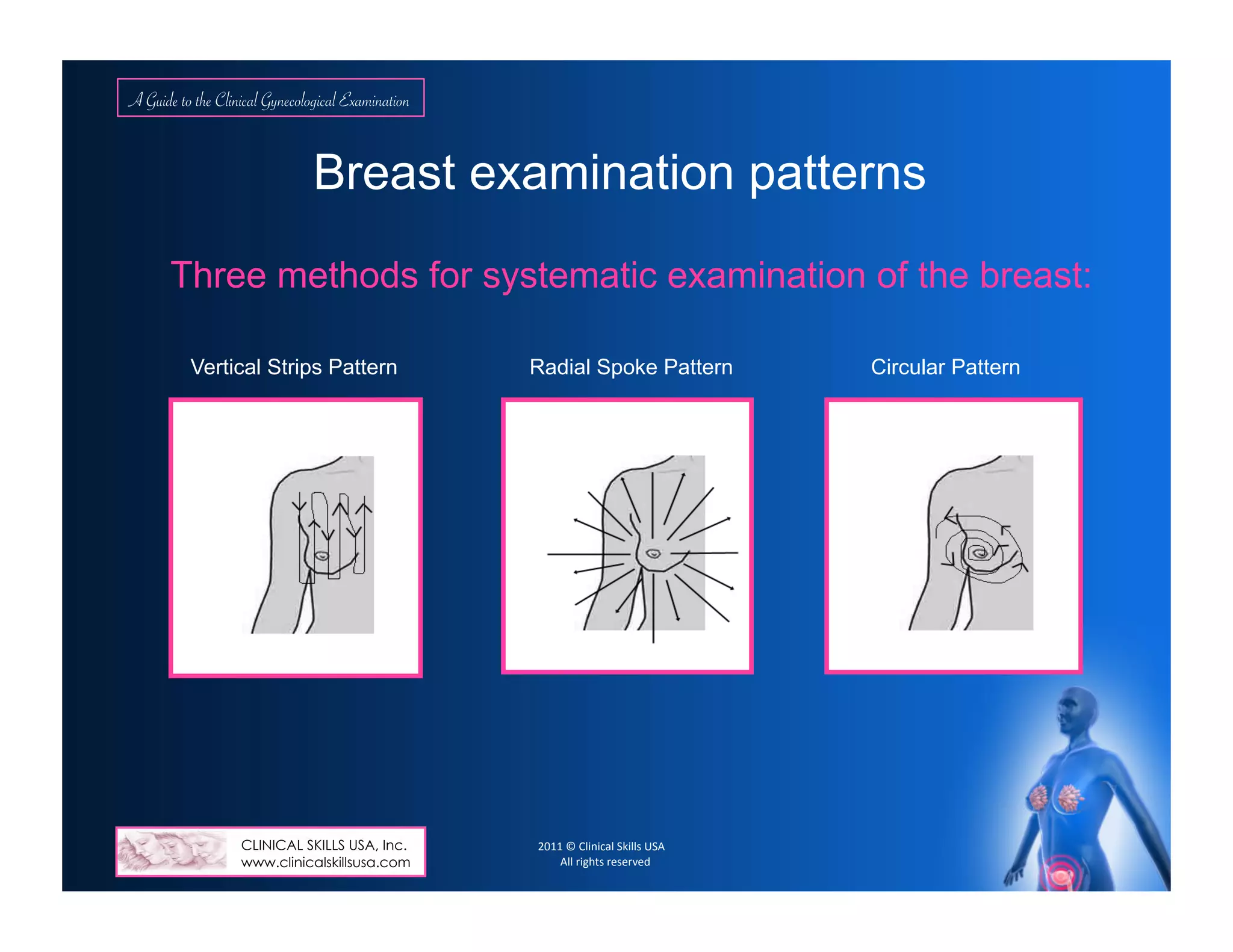 A Guide to the Clinical Gynecological Examination

Breast examination patterns

Three methods for systematic examination of the breast:

Vertical Strips Pattern

Radial Spoke Pattern

Circular Pattern

CLINICAL SKILLS USA, Inc.
www.clinicalskillsusa.com

2011 © Clinical Skills USA
All rights reserved